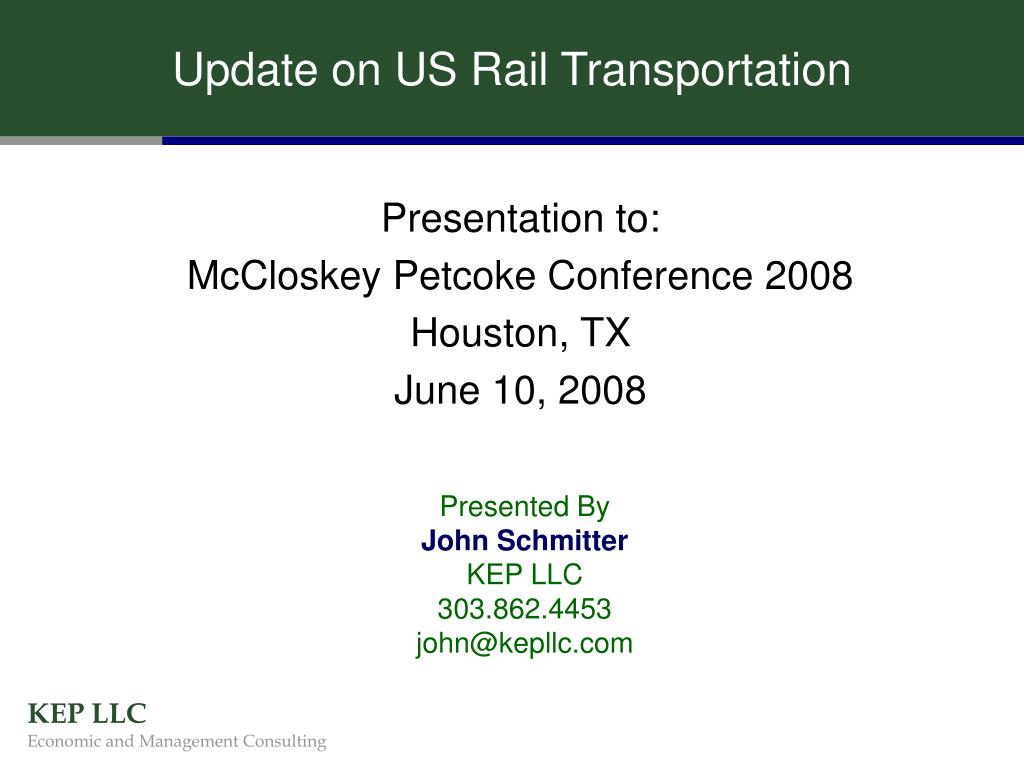 Update on US Rail Transportation

Presentation to:
McCloskey Petcoke Conference 2008
Houston, TX
June 10, 2008

Presented By
John Schmitter
KEP LLC
303.862.4453
john@kepllc.com

KEP LLC
Economic and Management Consulting